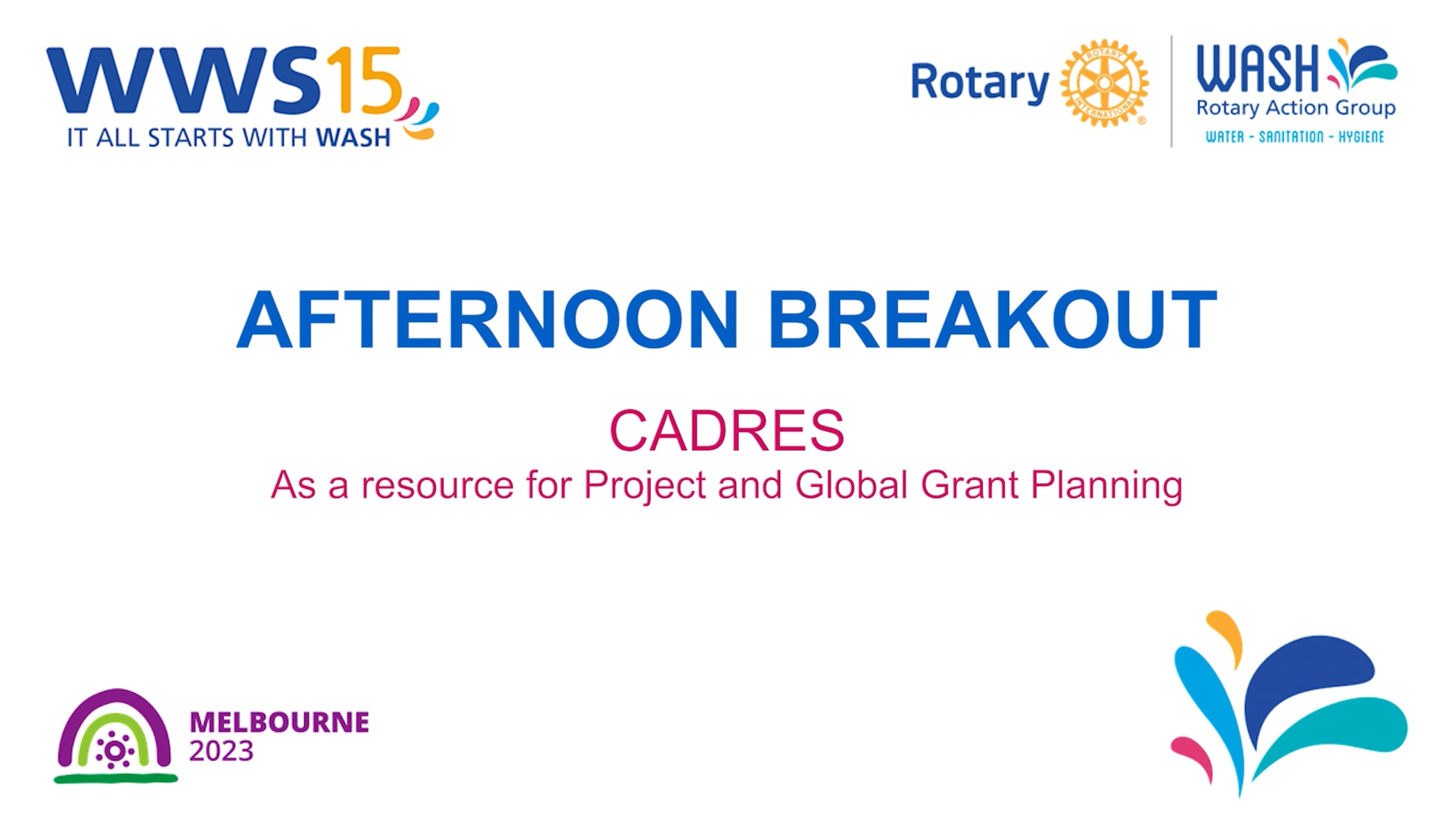 WWS15
IT ALL STARTS WITH WASH

Rotary ROTARY INTERNATIONAL

WASH
Rotary Action Group
WATER - SANITATION - HYGIENE

AFTERNOON BREAKOUT

CADRES
As a resource for Project and Global Grant Planning

MELBOURNE
2023